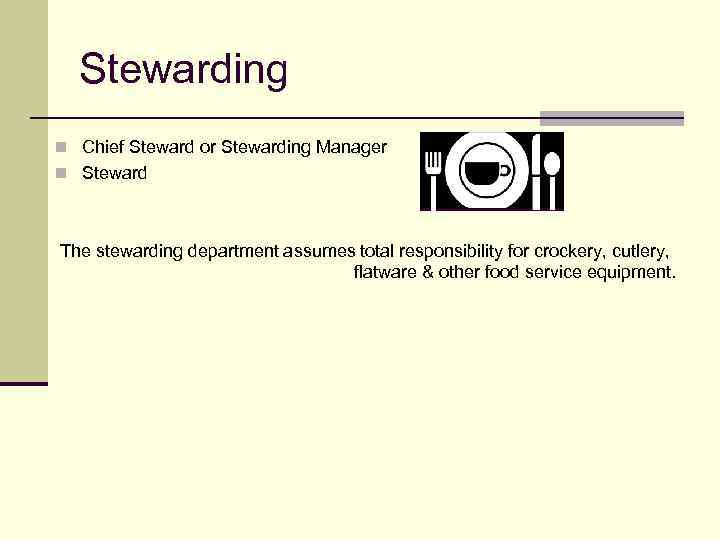 Stewarding

- Chief Steward or Stewarding Manager
- Steward

The stewarding department assumes total responsibility for crockery, cutlery, flatware & other food service equipment.